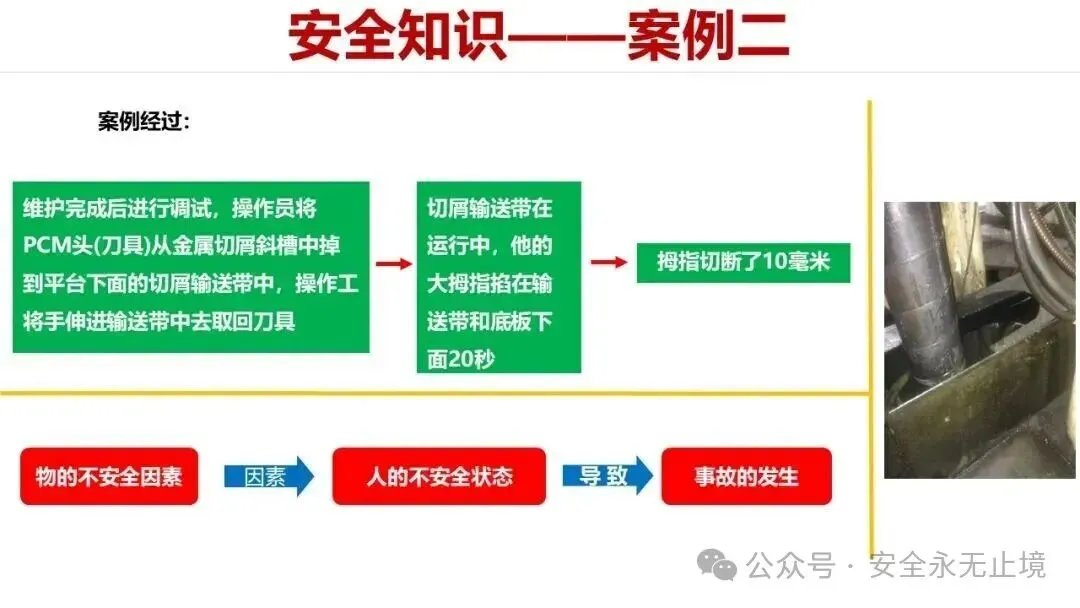 安全知识——案例二

案例经过：

维护完成后进行调试，操作员将PCM头(刀具)从金属切屑斜槽中掉到平台下面的切屑输送带中，操作工将手伸进输送带中去取回刀具

切屑输送带在运行中，他的大拇指掐在输送带和底板下面20秒

拇指切断了10毫米

物的不安全因素

因素

人的不安全状态

导致

事故的发生

公众号 · 安全永无止境